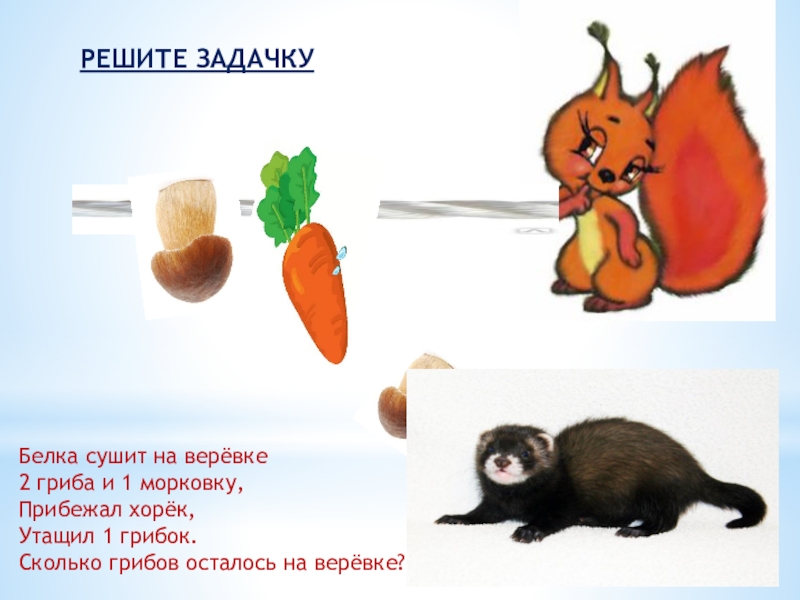 РЕШИТЕ ЗАДАЧКУ

Белка сушит на верёвке
2 гриба и 1 морковку,
Прибежал хорёк,
Утащил 1 грибок.
Сколько грибов осталось на верёвке?